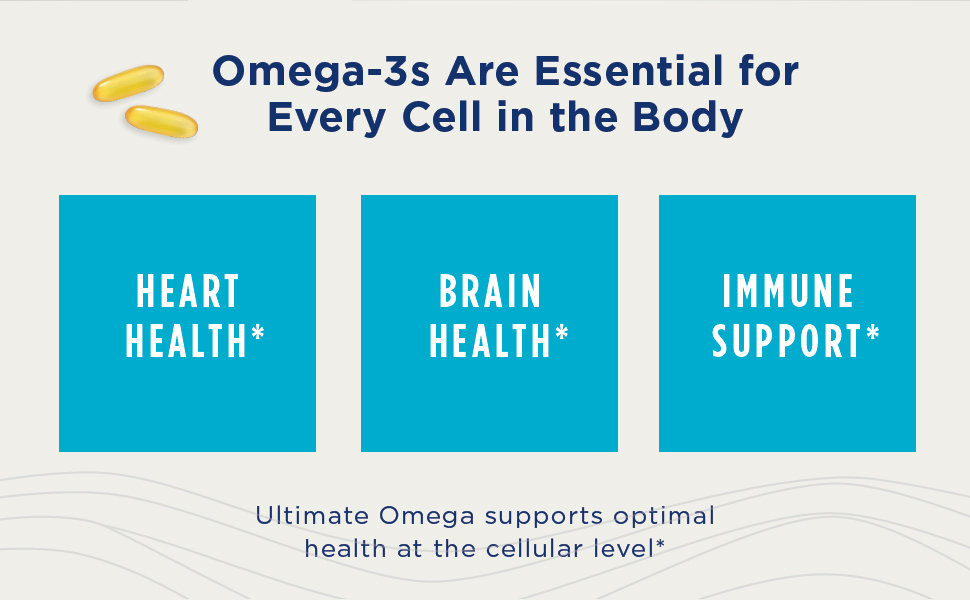 Omega-3s Are Essential for Every Cell in the Body

HEART HEALTH*

BRAIN HEALTH*

IMMUNE SUPPORT*

Ultimate Omega supports optimal health at the cellular level*